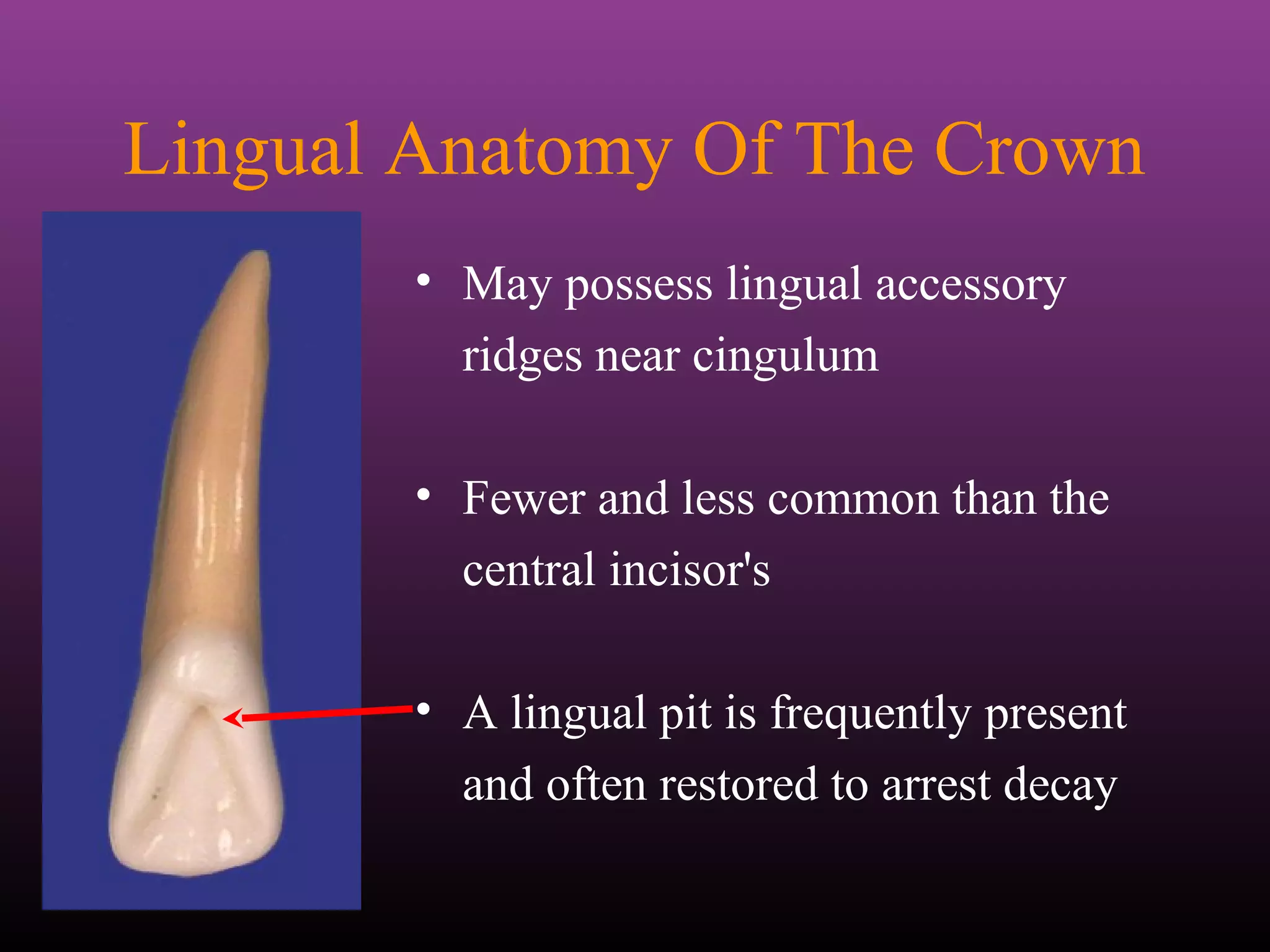 Lingual Anatomy Of The Crown

• May possess lingual accessory ridges near cingulum

• Fewer and less common than the central incisor's

• A lingual pit is frequently present and often restored to arrest decay